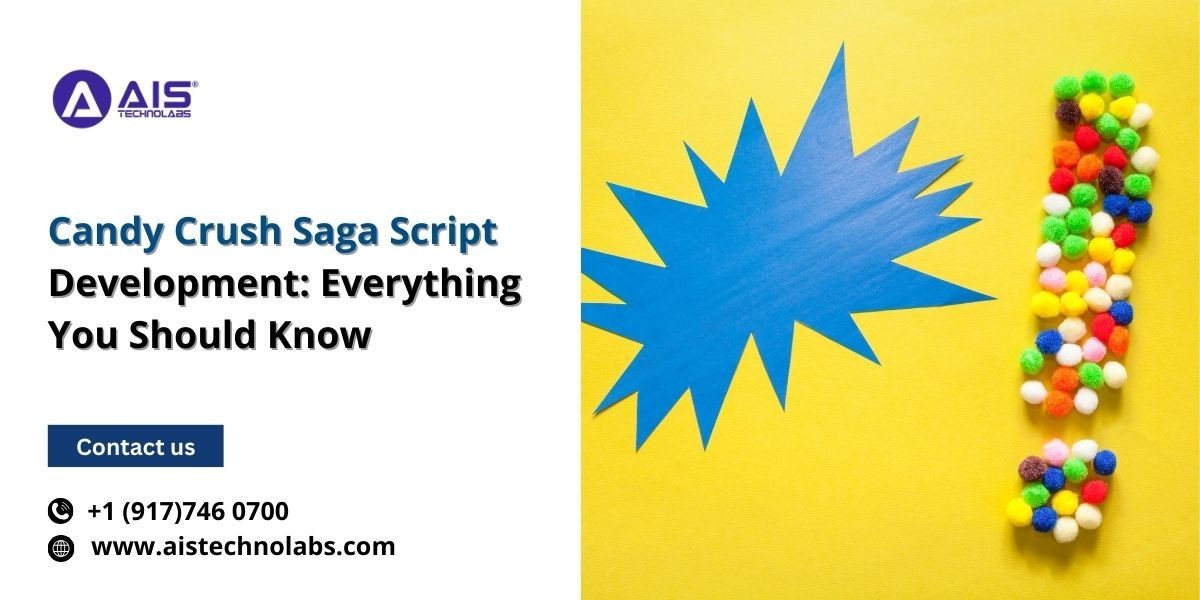 AIS®
TECHNOLABS

Candy Crush Saga Script Development: Everything You Should Know

Contact us

+1 (917)746 0700

www.aistechnolabs.com